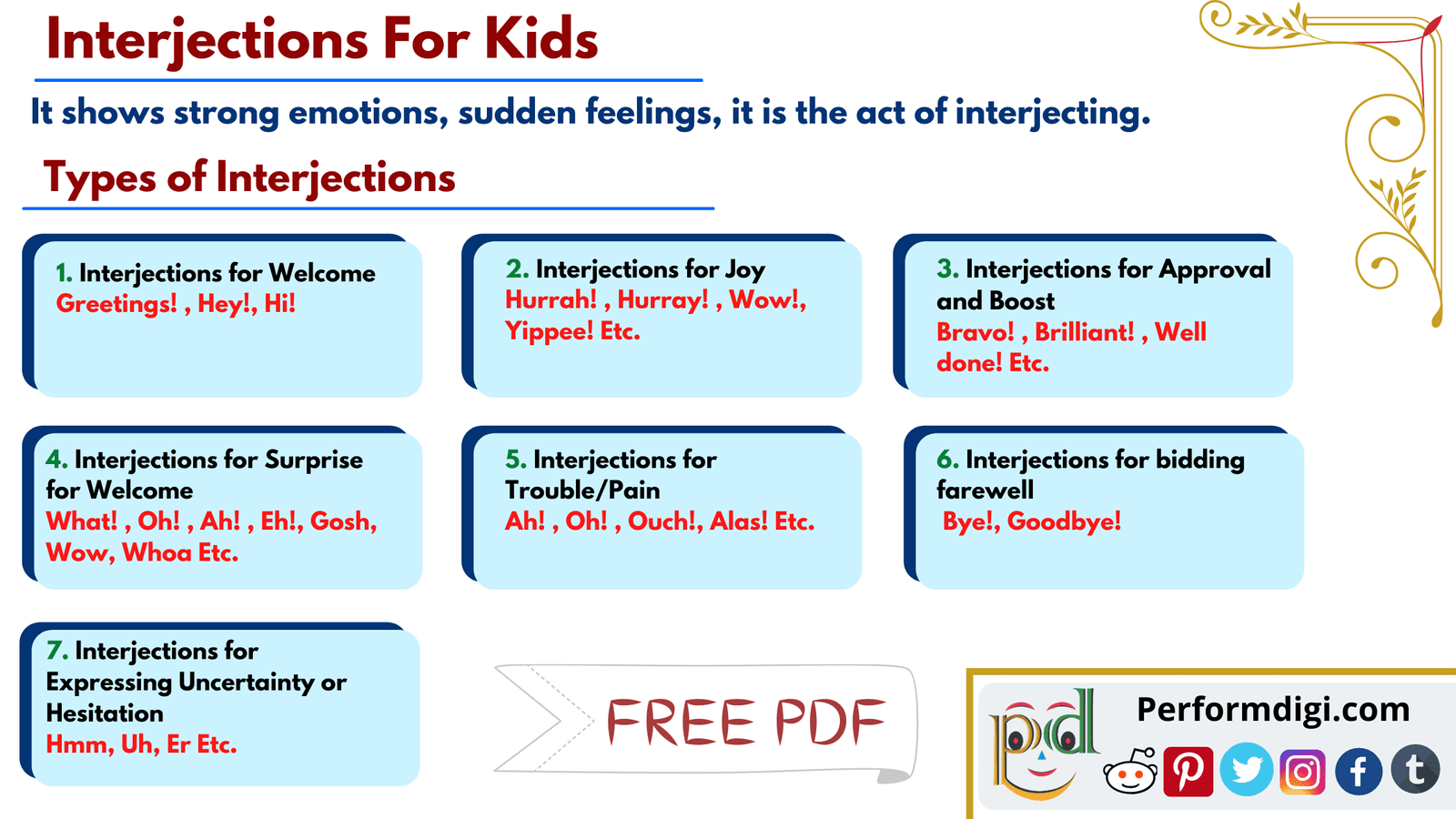 Interjections For Kids

It shows strong emotions, sudden feelings, it is the act of interjecting.

Types of Interjections

1. Interjections for Welcome
Greetings! , Hey!, Hi!

2. Interjections for Joy
Hurrah! , Hurray! , Wow!, Yippee! Etc.

3. Interjections for Approval and Boost
Bravo! , Brilliant! , Well done! Etc.

4. Interjections for Surprise for Welcome
What! , Oh! , Ah! , Eh!, Gosh, Wow, Whoa Etc.

5. Interjections for Trouble/Pain
Ah! , Oh! , Ouch!, Alas! Etc.

6. Interjections for bidding farewell
Bye!, Goodbye!

7. Interjections for Expressing Uncertainty or Hesitation
Hmm, Uh, Er Etc.

FREE PDF

pd

Performdigi.com